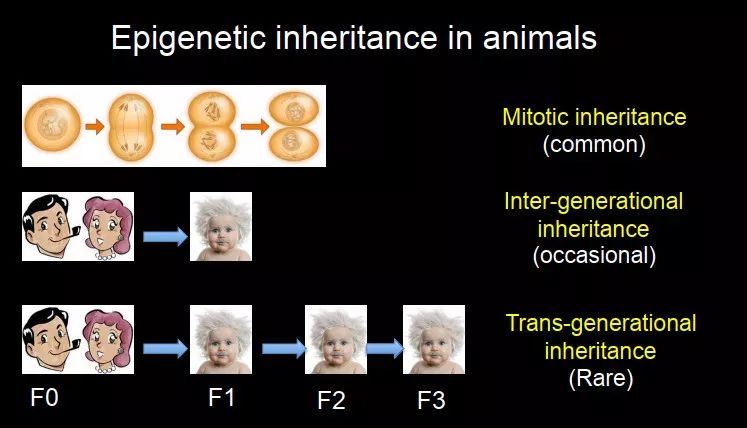 Epigenetic inheritance in animals

Mitotic inheritance
(common)

Inter-generational inheritance
(occasional)

Trans-generational inheritance
(Rare)

F0

F1

F2

F3